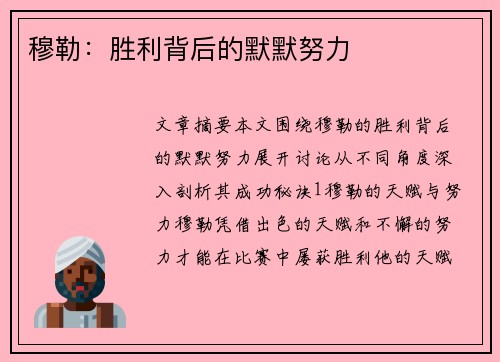 穆勒：胜利背后的默默努力

文章摘要本文围绕穆勒的胜利背后的默默努力展开讨论从不同角度深入剖析其成功秘诀1穆勒的天赋与努力穆勒凭借出色的天赋和不懈的努力才能在比赛中屡获胜利他的天赋